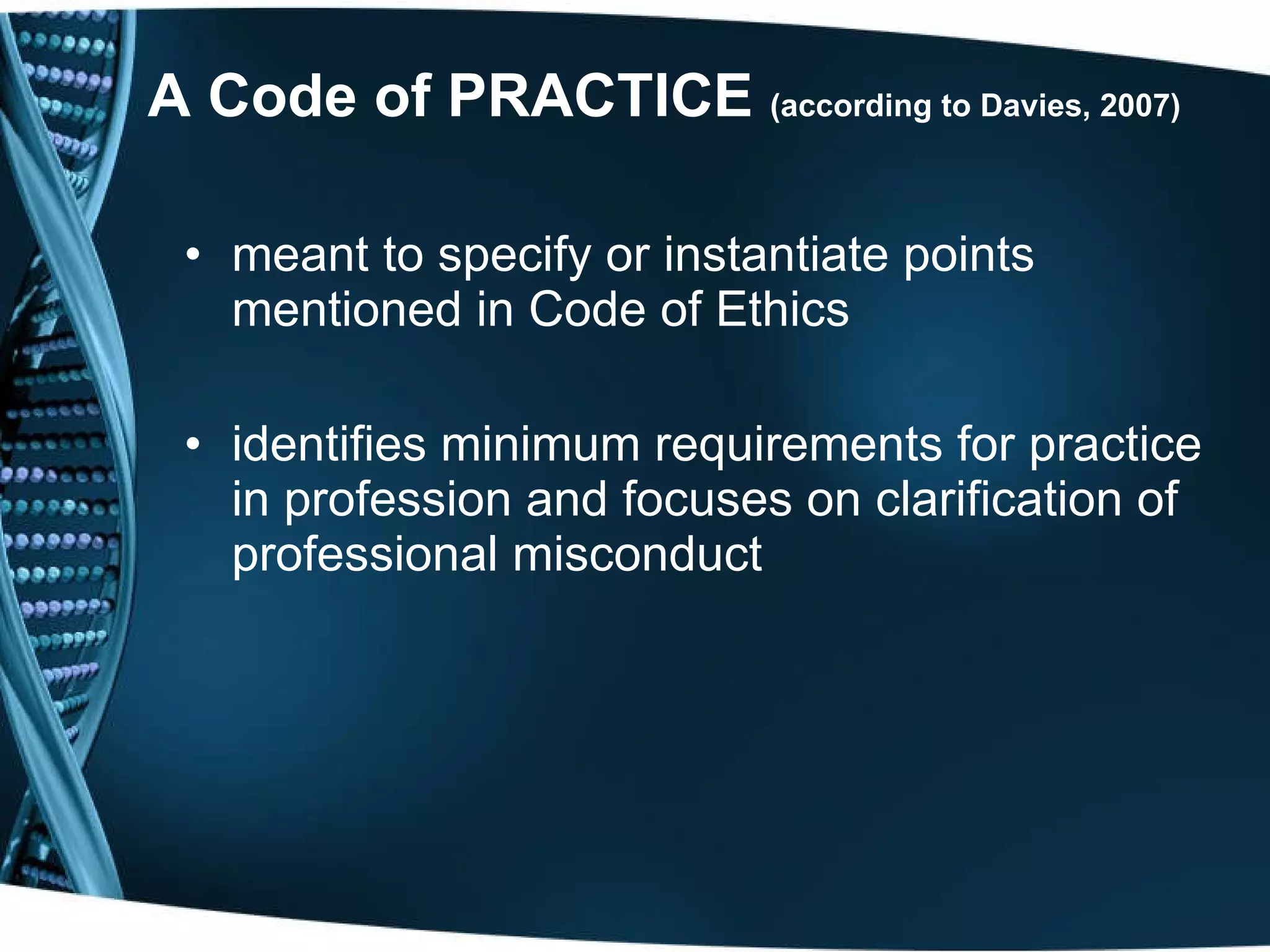 A Code of PRACTICE (according to Davies, 2007)

• meant to specify or instantiate points mentioned in Code of Ethics

• identifies minimum requirements for practice in profession and focuses on clarification of professional misconduct